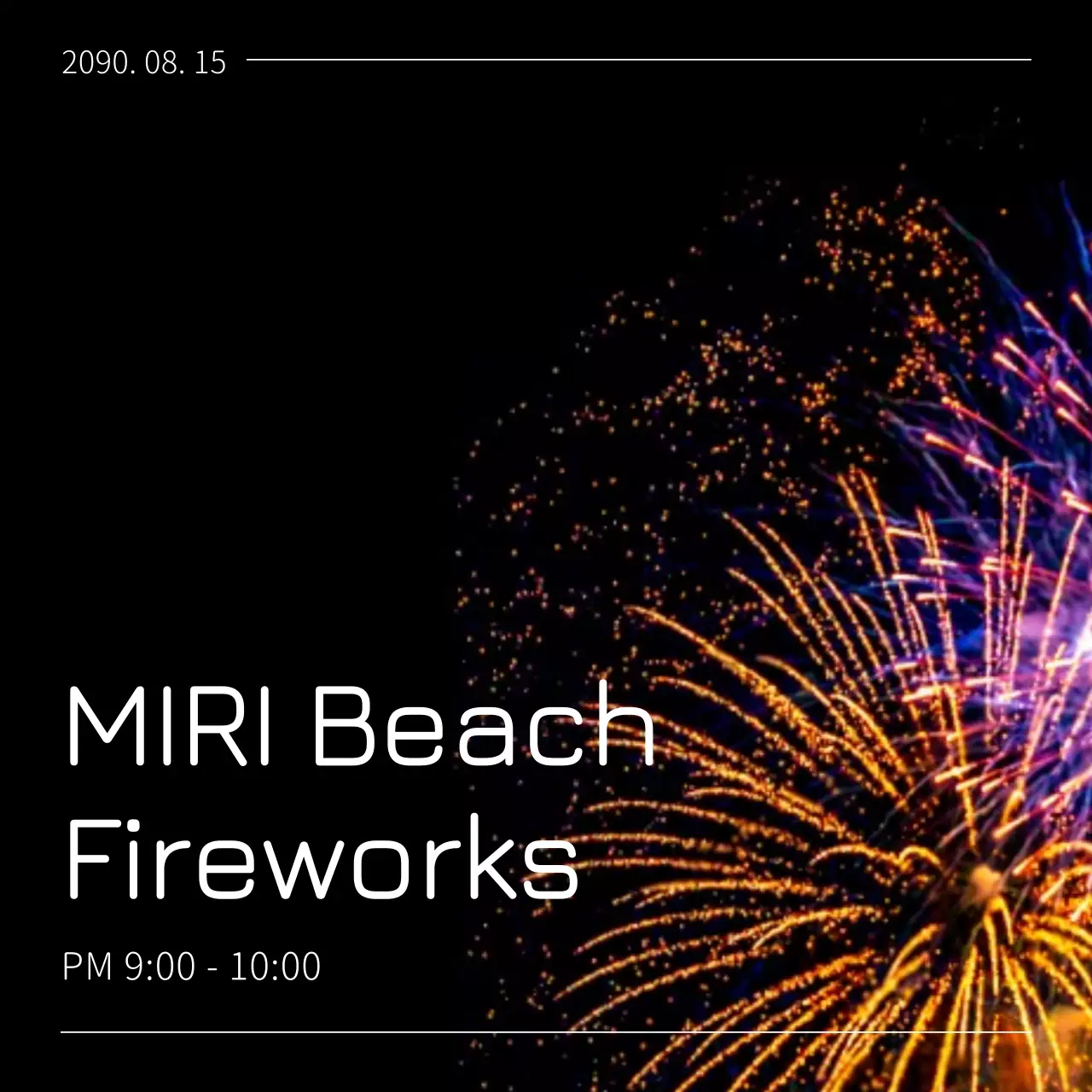 2090. 08. 15

MIRI Beach Fireworks

PM 9:00 - 10:00